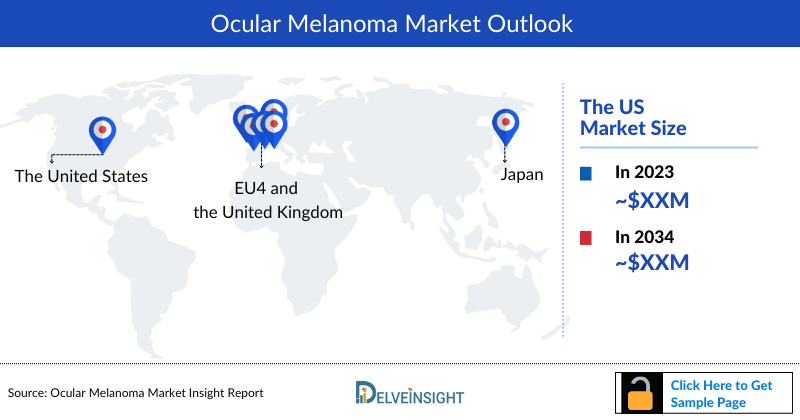 Ocular Melanoma Market Outlook

The United States

EU4 and the United Kingdom

Japan

The US Market Size

In 2023
~$XXM

In 2034
~$XXM

Source: Ocular Melanoma Market Insight Report

DELVEINSIGHT

Click Here to Get Sample Page